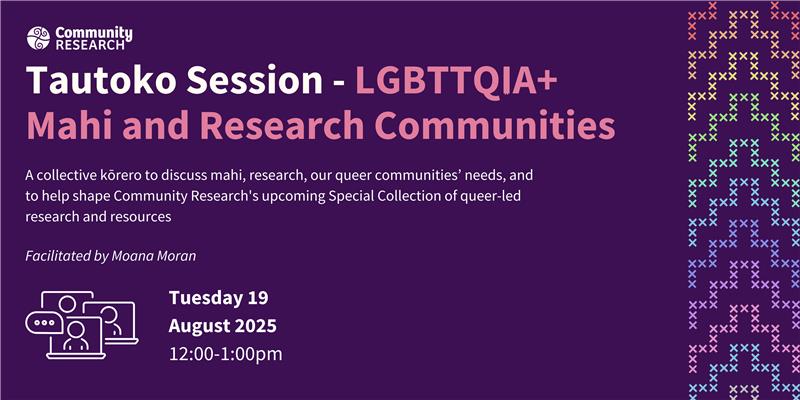 Community RESEARCH

Tautoko Session - LGBTTQIA+ Mahi and Research Communities

A collective kōrero to discuss mahi, research, our queer communities' needs, and to help shape Community Research's upcoming Special Collection of queer-led research and resources

Facilitated by Moana Moran

Tuesday 19 August 2025
12:00-1:00pm